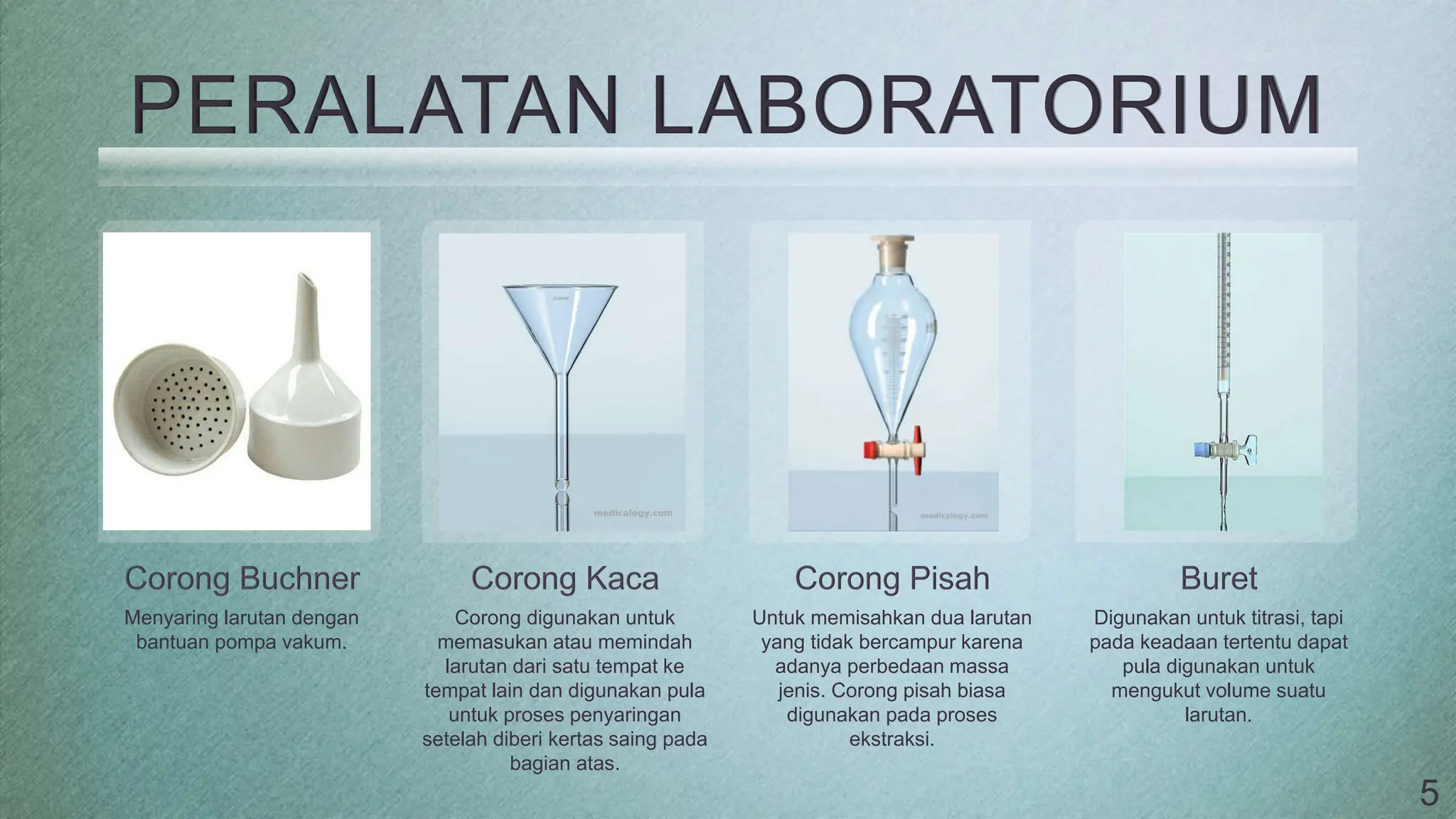 PERALATAN LABORATORIUM

medicalogy.com

medicalogy.com

Corong Buchner

Menyaring larutan dengan bantuan pompa vakum.

Corong Kaca

Corong digunakan untuk memasukan atau memindah larutan dari satu tempat ke tempat lain dan digunakan pula untuk proses penyaringan setelah diberi kertas saing pada bagian atas.

Corong Pisah

Untuk memisahkan dua larutan yang tidak bercampur karena adanya perbedaan massa jenis. Corong pisah biasa digunakan pada proses ekstraksi.

Buret

Digunakan untuk titrasi, tapi pada keadaan tertentu dapat pula digunakan untuk mengukut volume suatu larutan.

5